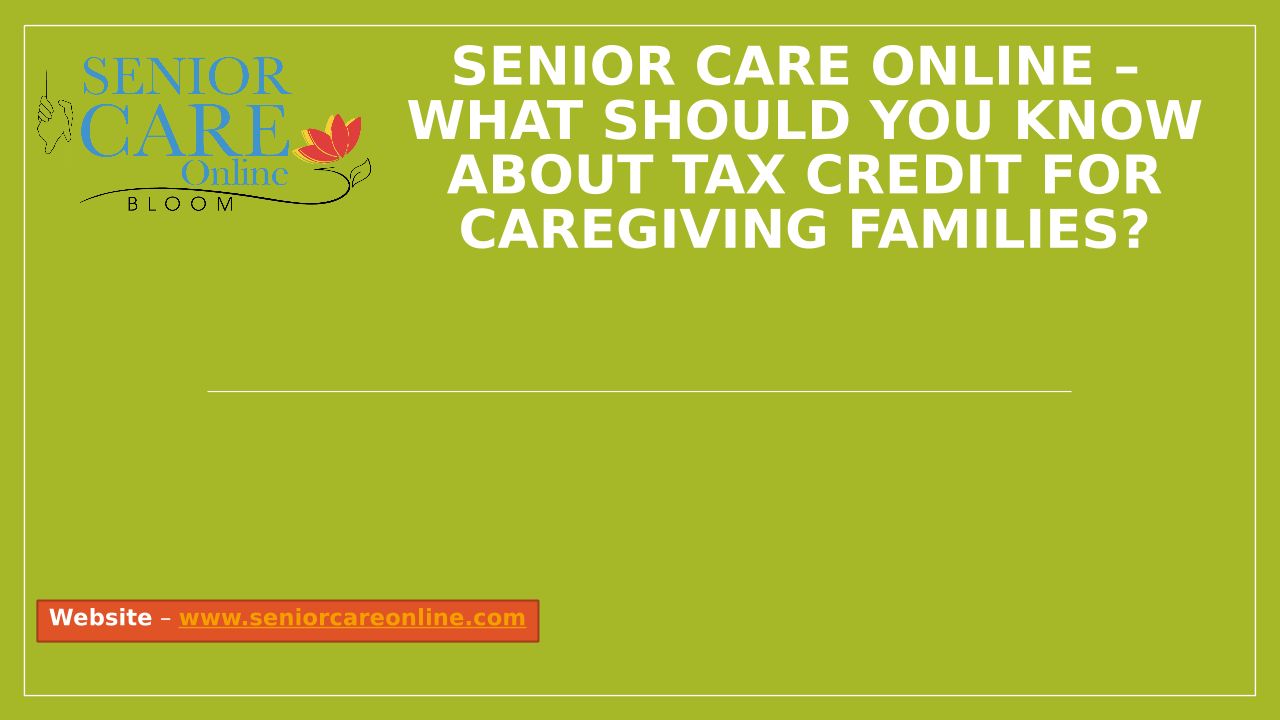 SENIOR CARE Online BLOOM

SENIOR CARE ONLINE – WHAT SHOULD YOU KNOW ABOUT TAX CREDIT FOR CAREGIVING FAMILIES?

Website – www.seniorcareonline.com